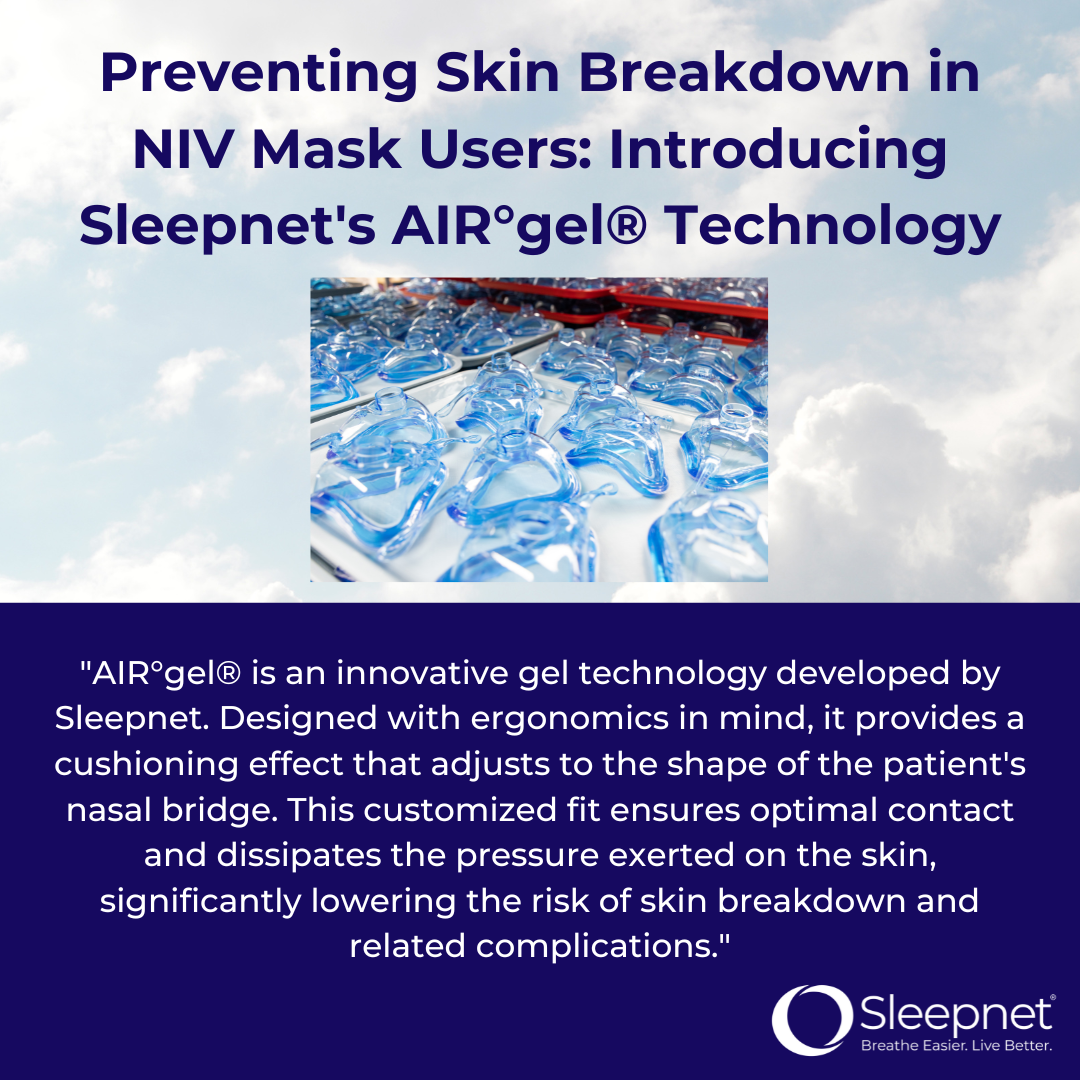 Preventing Skin Breakdown in NIV Mask Users: Introducing Sleepnet's AIR°gel® Technology

"AIR°gel® is an innovative gel technology developed by Sleepnet. Designed with ergonomics in mind, it provides a cushioning effect that adjusts to the shape of the patient's nasal bridge. This customized fit ensures optimal contact and dissipates the pressure exerted on the skin, significantly lowering the risk of skin breakdown and related complications."

Sleepnet®
Breathe Easier. Live Better.